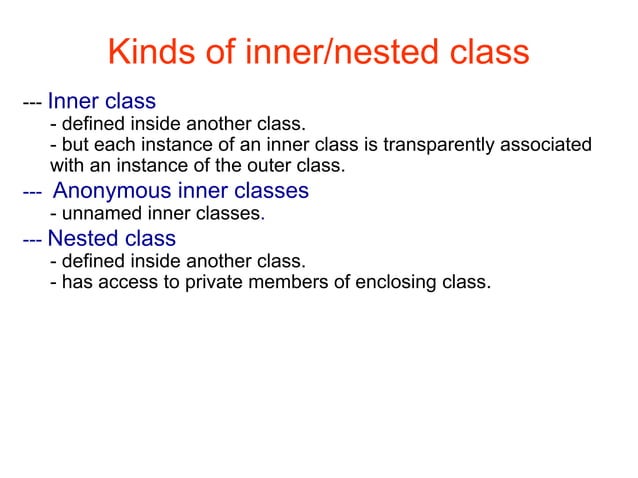 Kinds of inner/nested class

--- Inner class
- defined inside another class.
- but each instance of an inner class is transparently associated with an instance of the outer class.

--- Anonymous inner classes
- unnamed inner classes.

--- Nested class
- defined inside another class.
- has access to private members of enclosing class.